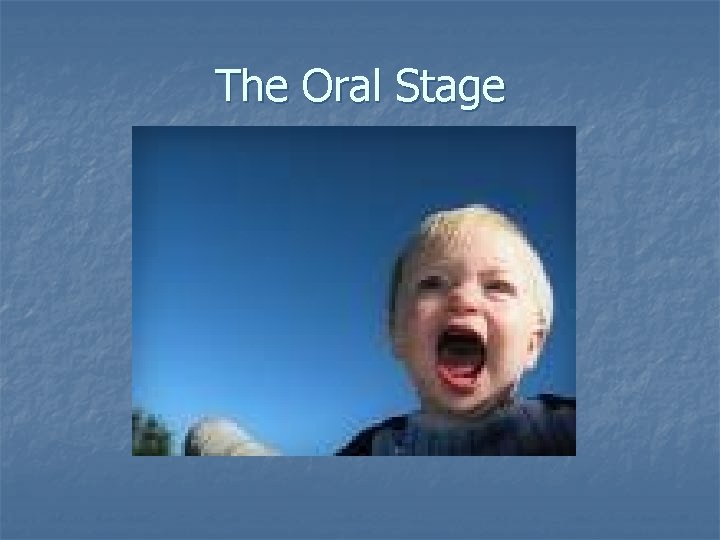 The Oral Stage